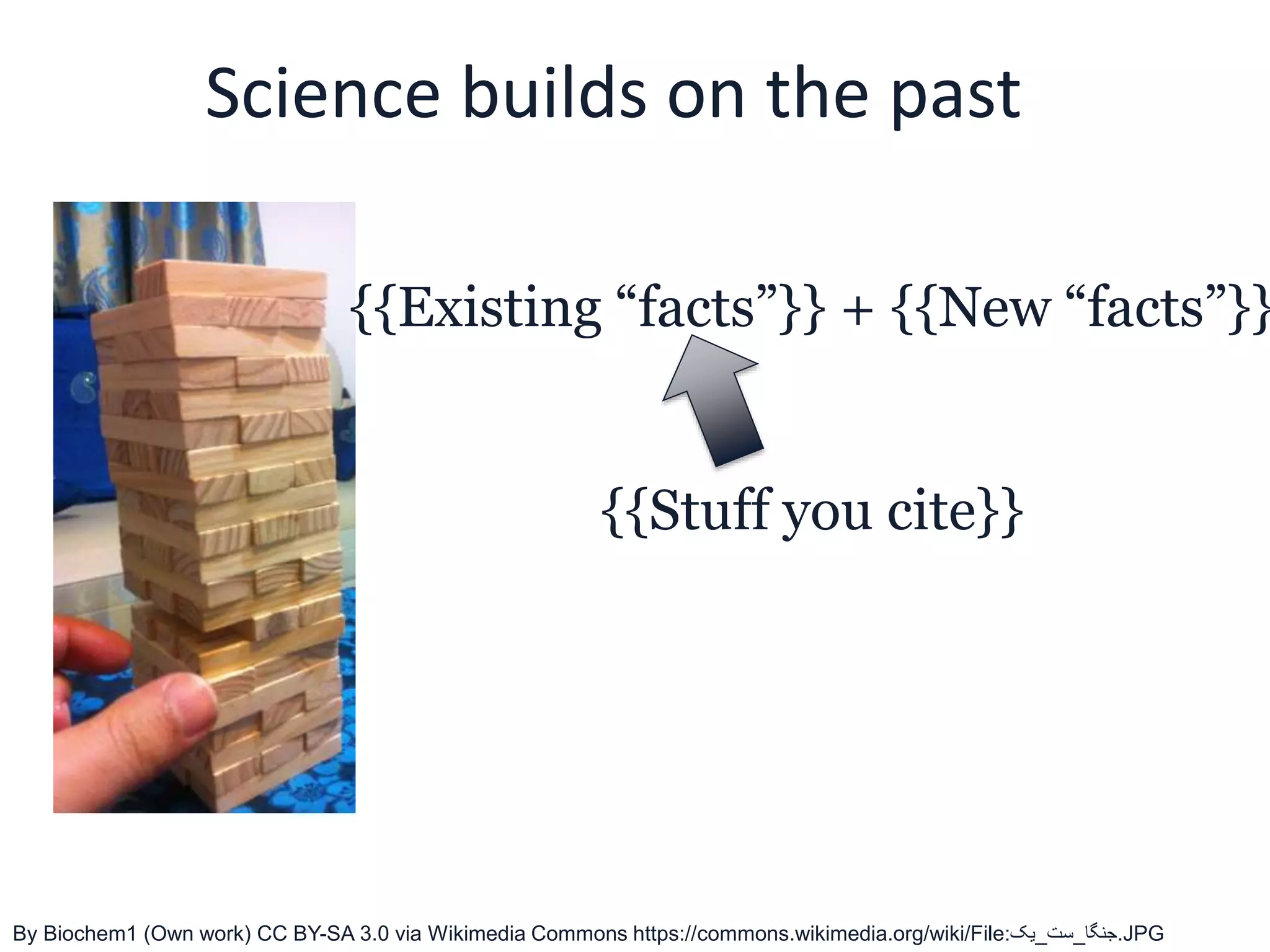 Science builds on the past

{{Existing “facts”}} + {{New “facts”}}

{{Stuff you cite}}

By Biochem1 (Own work) CC BY-SA 3.0 via Wikimedia Commons https://commons.wikimedia.org/wiki/File:جنگا_ست_یک.JPG